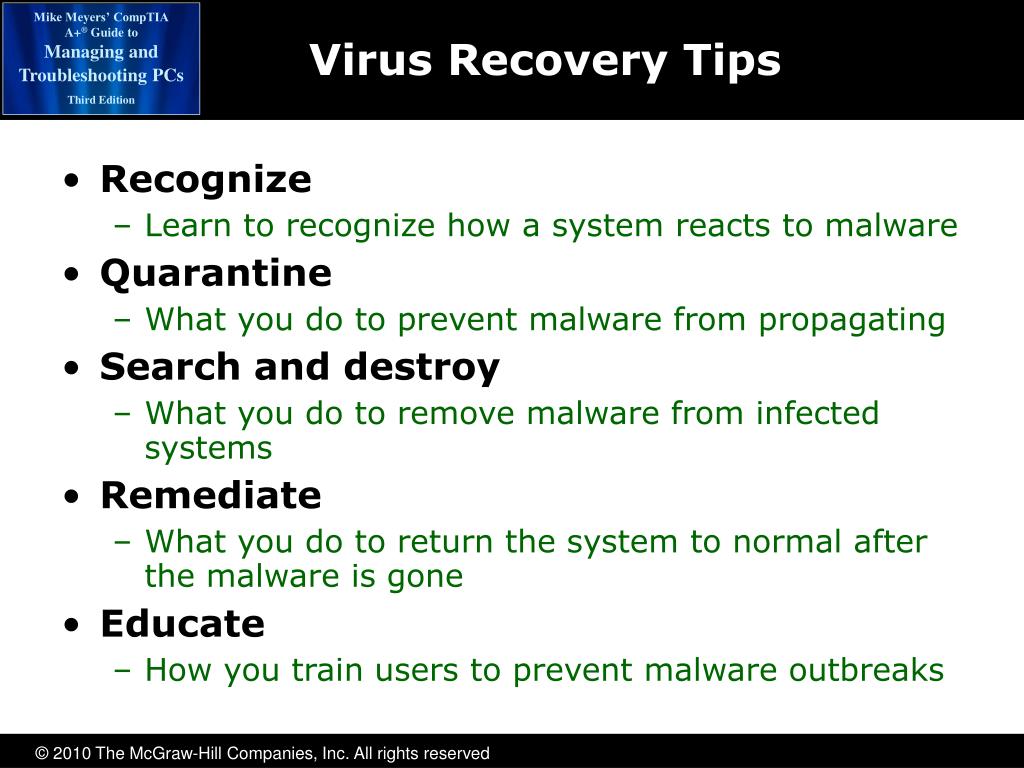 Mike Meyers' CompTIA A+® Guide to Managing and Troubleshooting PCs
Third Edition

Virus Recovery Tips

• Recognize
– Learn to recognize how a system reacts to malware
• Quarantine
– What you do to prevent malware from propagating
• Search and destroy
– What you do to remove malware from infected systems
• Remediate
– What you do to return the system to normal after the malware is gone
• Educate
– How you train users to prevent malware outbreaks

© 2010 The McGraw-Hill Companies, Inc. All rights reserved